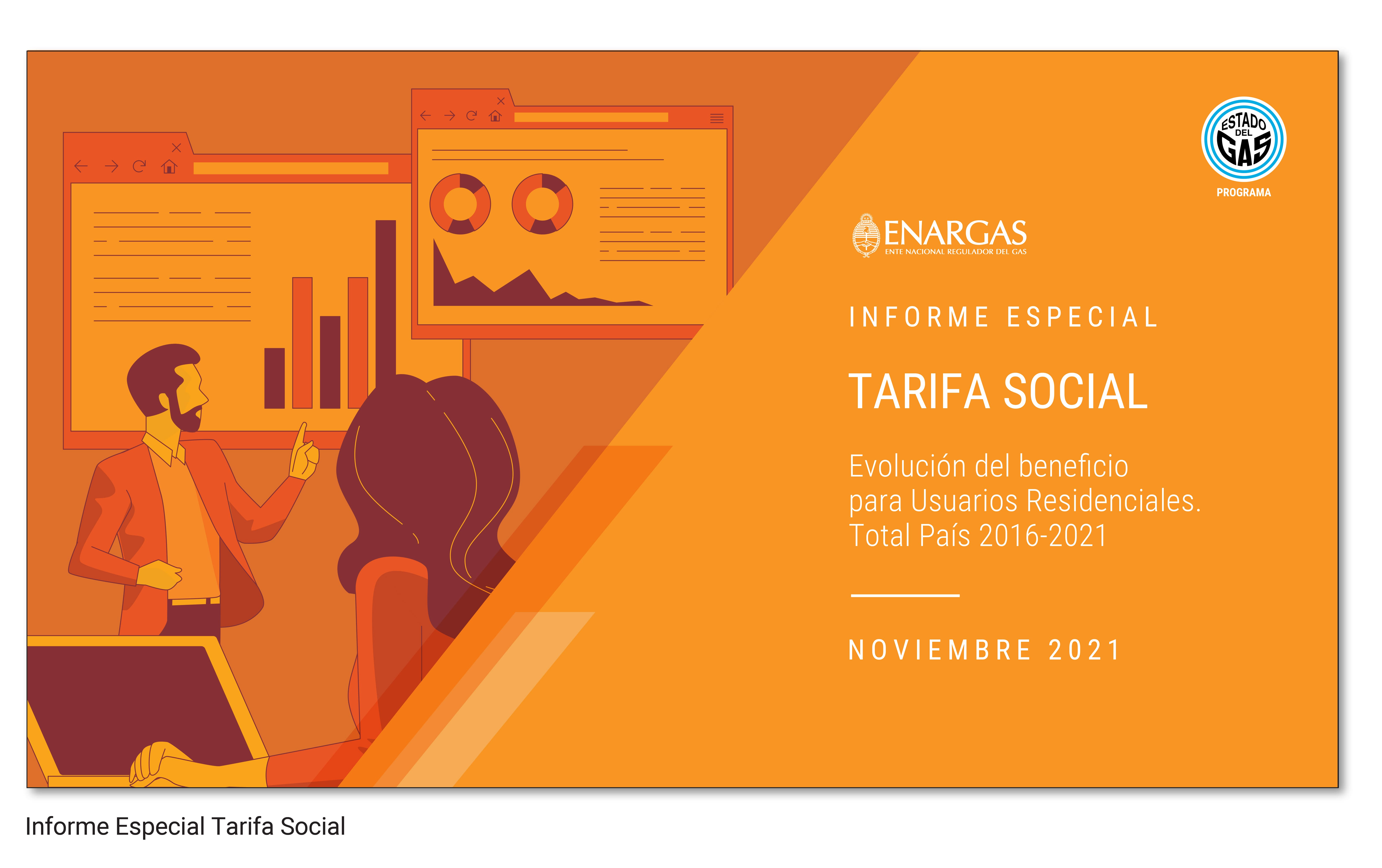 ESTADO DEL GAS
PROGRAMA

ENARGAS
ENTE NACIONAL REGULADOR DEL GAS

INFORME ESPECIAL

TARIFA SOCIAL

Evolución del beneficio para Usuarios Residenciales. Total País 2016-2021

NOVIEMBRE 2021

Informe Especial Tarifa Social